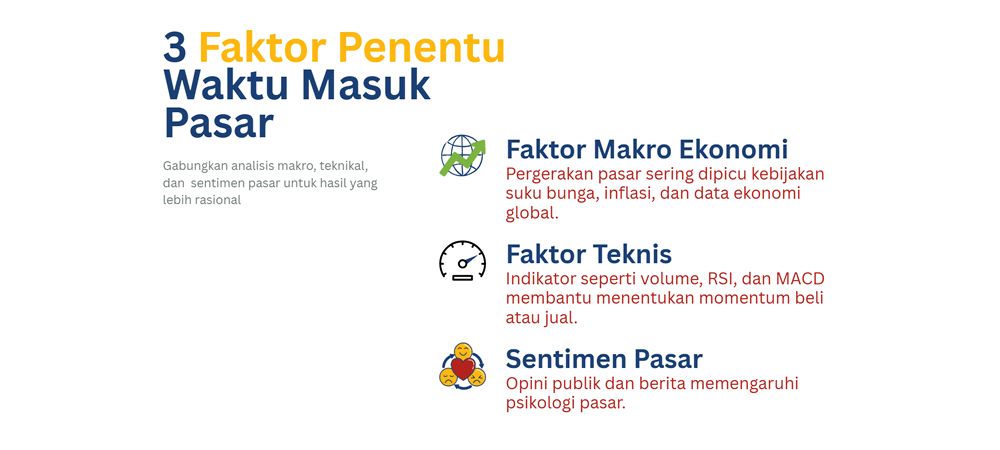 3 Faktor Penentu Waktu Masuk Pasar

Gabungkan analisis makro, teknikal, dan sentimen pasar untuk hasil yang lebih rasional

Faktor Makro Ekonomi
Pergerakan pasar sering dipicu kebijakan suku bunga, inflasi, dan data ekonomi global.

Faktor Teknis
Indikator seperti volume, RSI, dan MACD membantu menentukan momentum beli atau jual.

Sentimen Pasar
Opini publik dan berita memengaruhi psikologi pasar.